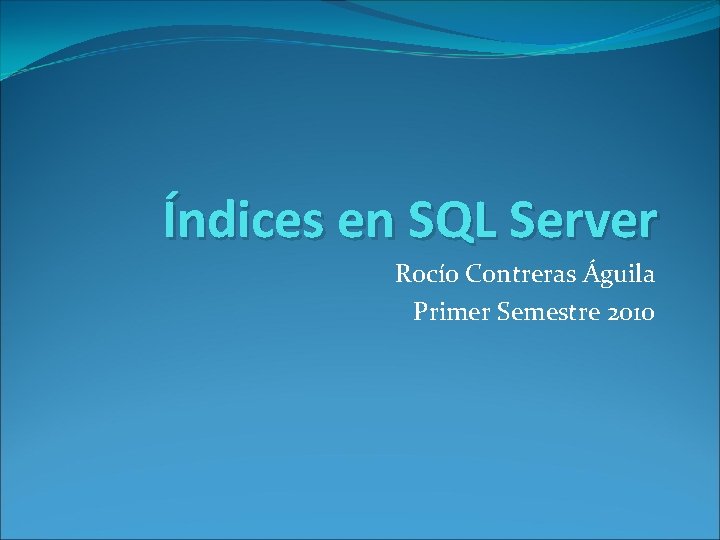 Índices en SQL Server

Rocío Contreras Águila
Primer Semestre 2010